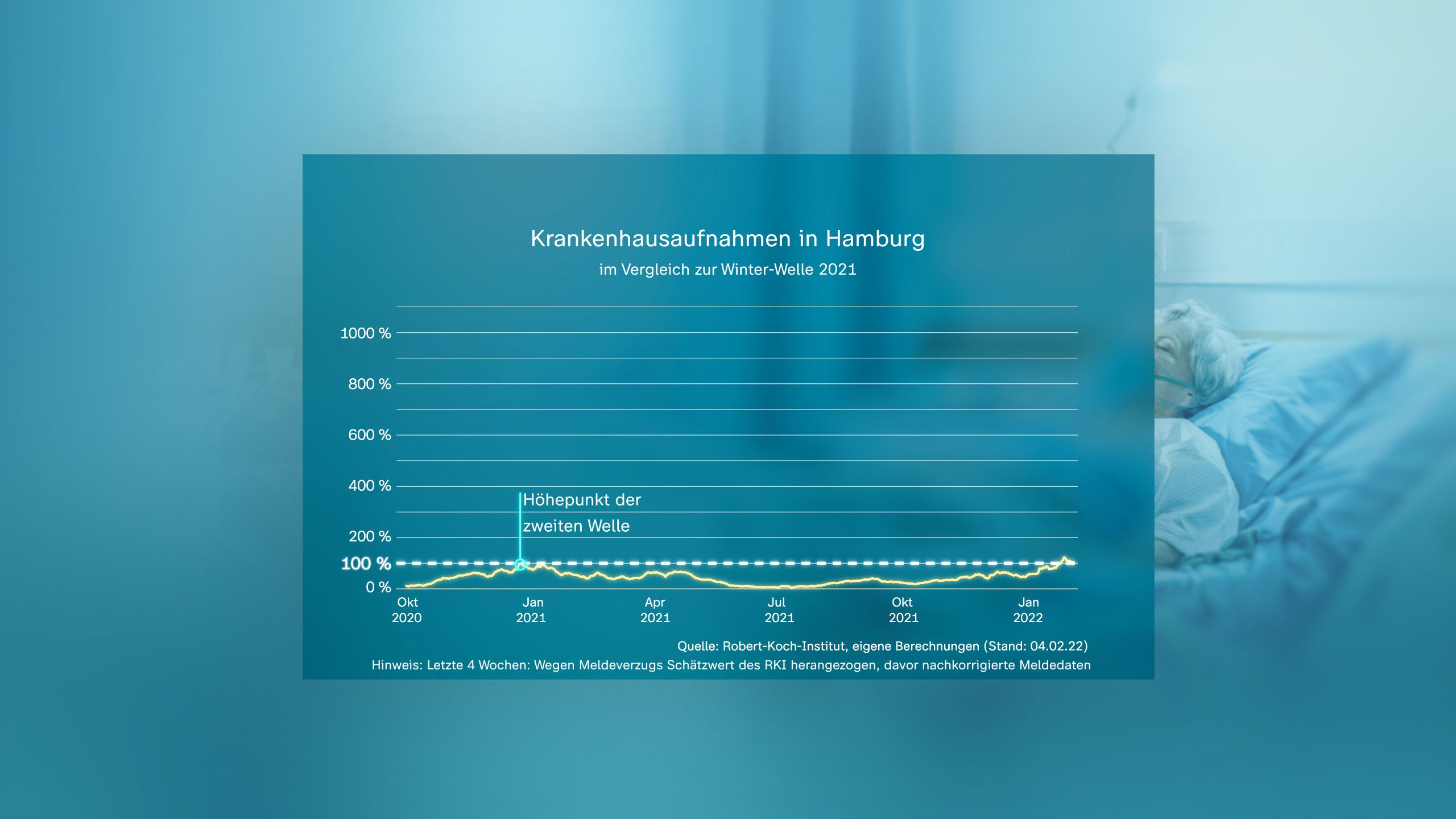 Krankenhausaufnahmen in Hamburg

im Vergleich zur Winter-Welle 2021

1000 %

800 %

600 %

400 %

200 %

100 %

0 %

Höhepunkt der zweiten Welle

Okt 2020

Jan 2021

Apr 2021

Jul 2021

Okt 2021

Jan 2022

Quelle: Robert-Koch-Institut, eigene Berechnungen (Stand: 04.02.22)

Hinweis: Letzte 4 Wochen: Wegen Meldeverzugs Schätzwert des RKI herangezogen, davor nachkorrigierte Meldedaten